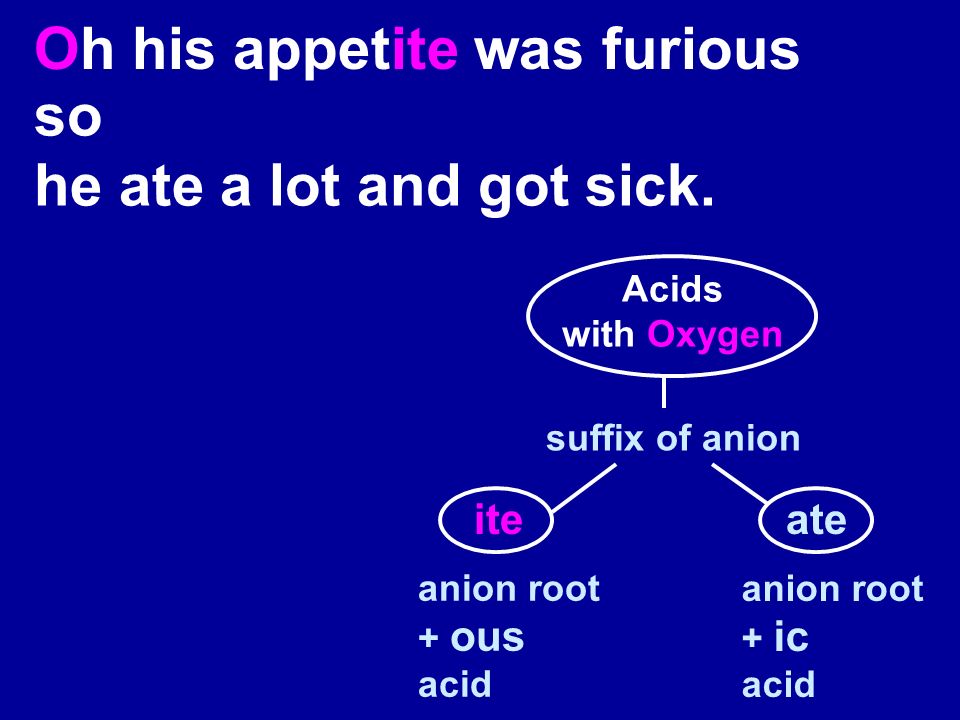 Oh his appetite was furious so he ate a lot and got sick.

Acids with Oxygen

suffix of anion

ite

ate

anion root + ous acid

anion root + ic acid